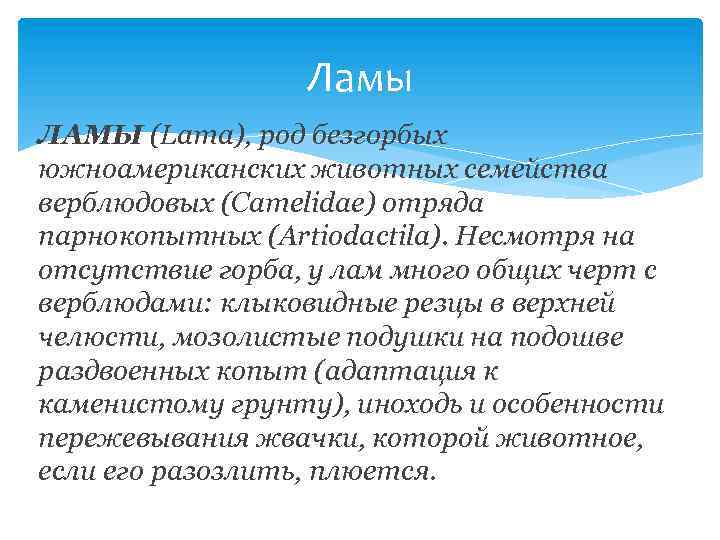 Ламы

ЛАМЫ (Lama), род безгорбых южноамериканских животных семейства верблюдовых (Camelidae) отряда парнокопытных (Artiodactila). Несмотря на отсутствие горба, у лам много общих черт с верблюдами: клыковидные резцы в верхней челюсти, мозолистые подушки на подошве раздвоенных копыт (адаптация к каменистому грунту), иноходь и особенности пережевывания жвачки, которой животное, если его разозлить, плюется.